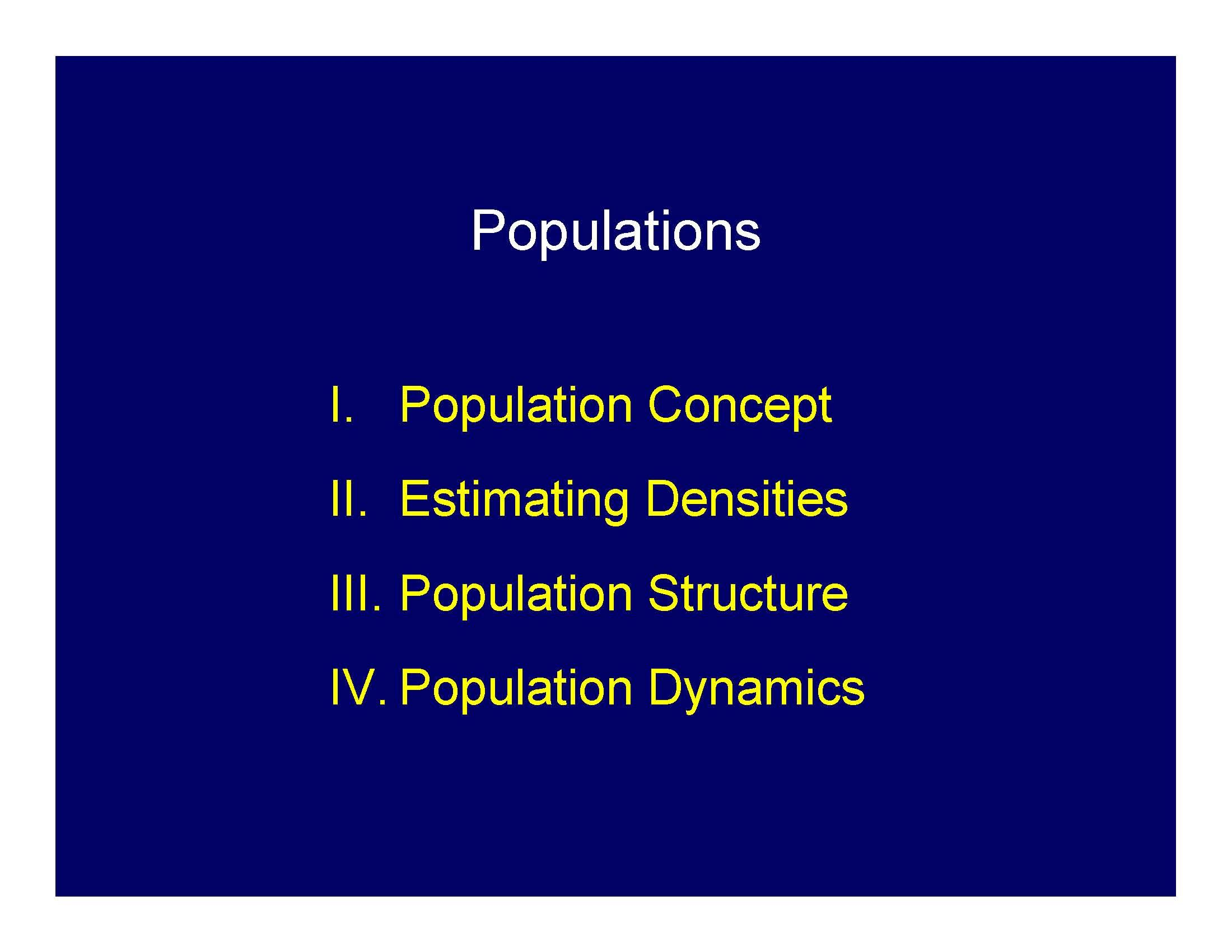 Populations

I. Population Concept

II. Estimating Densities

III. Population Structure

IV. Population Dynamics